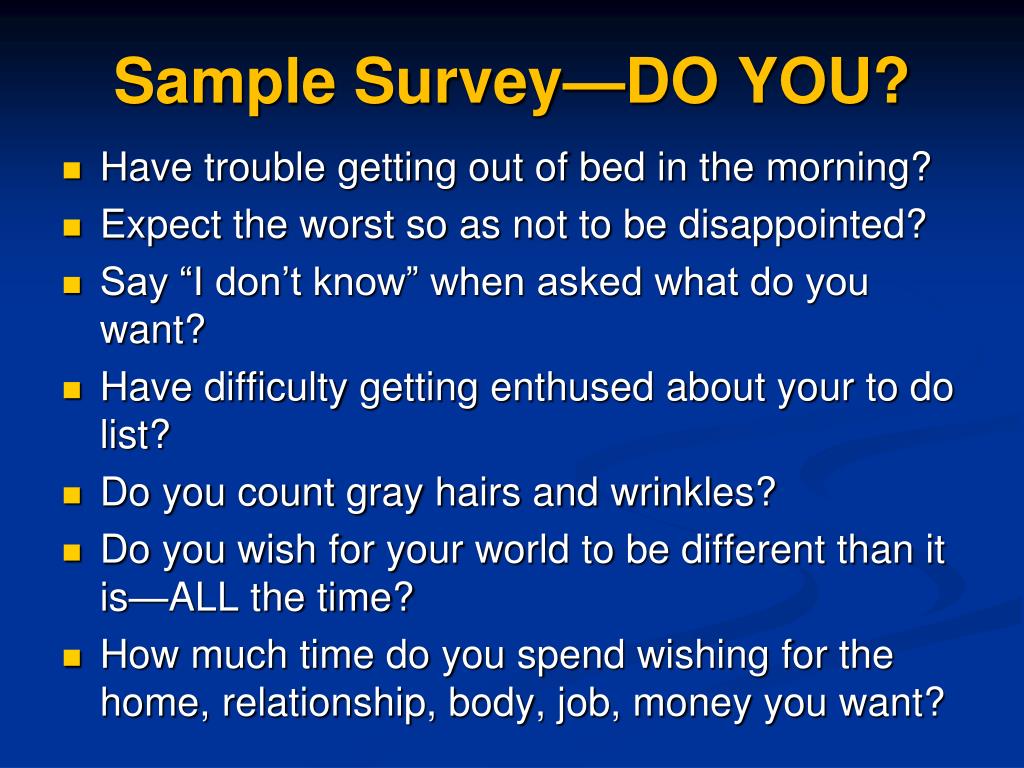 Sample Survey—DO YOU?

- Have trouble getting out of bed in the morning?
- Expect the worst so as not to be disappointed?
- Say “I don’t know” when asked what do you want?
- Have difficulty getting enthused about your to do list?
- Do you count gray hairs and wrinkles?
- Do you wish for your world to be different than it is—ALL the time?
- How much time do you spend wishing for the home, relationship, body, job, money you want?